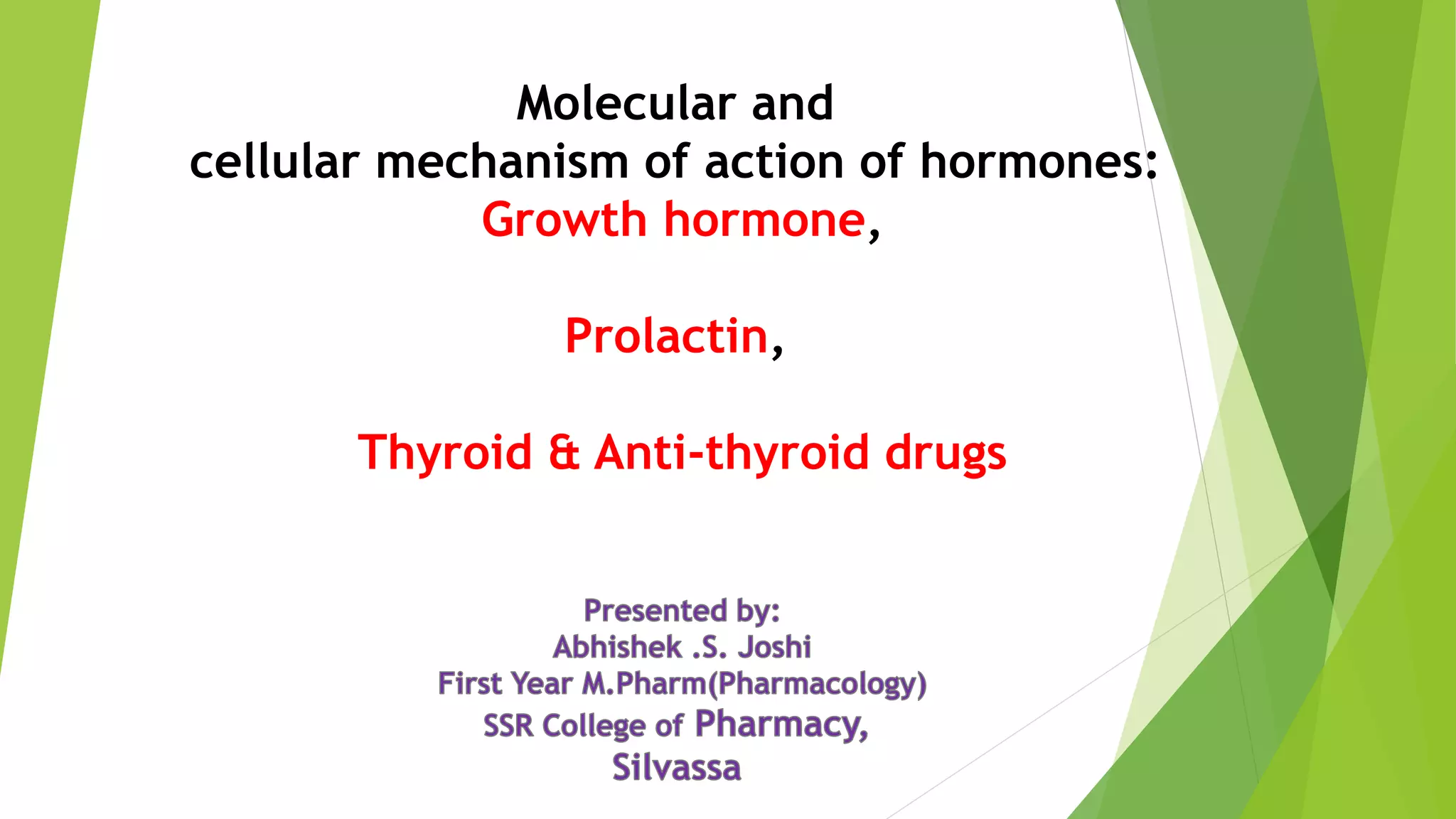 Molecular and
cellular mechanism of action of hormones:
Growth hormone,

Prolactin,

Thyroid & Anti-thyroid drugs

Presented by:
Abhishek .S. Joshi
First Year M.Pharm(Pharmacology)
SSR College of Pharmacy,
Silvassa